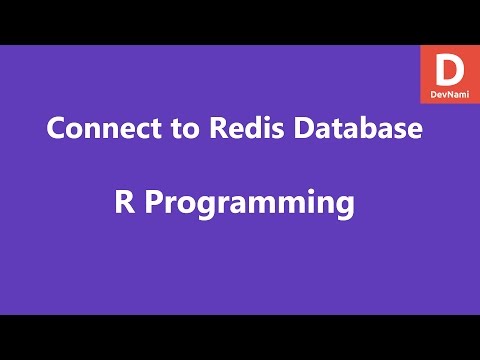 D
DevNami

Connect to Redis Database

R Programming